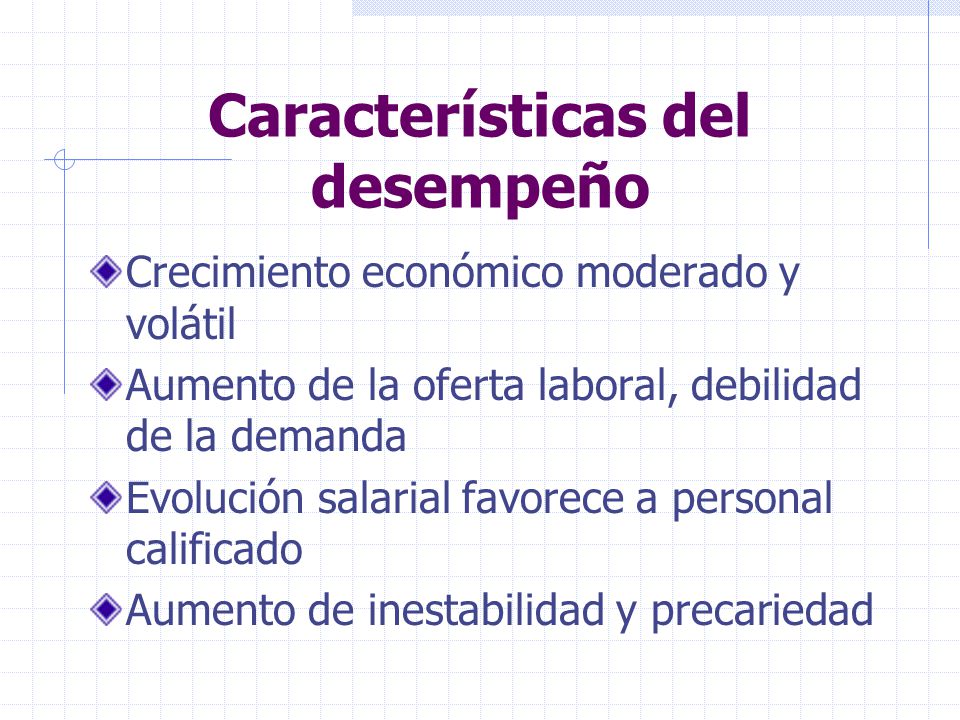 Características del desempeño

Crecimiento económico moderado y volátil

Aumento de la oferta laboral, debilidad de la demanda

Evolución salarial favorece a personal calificado

Aumento de inestabilidad y precariedad